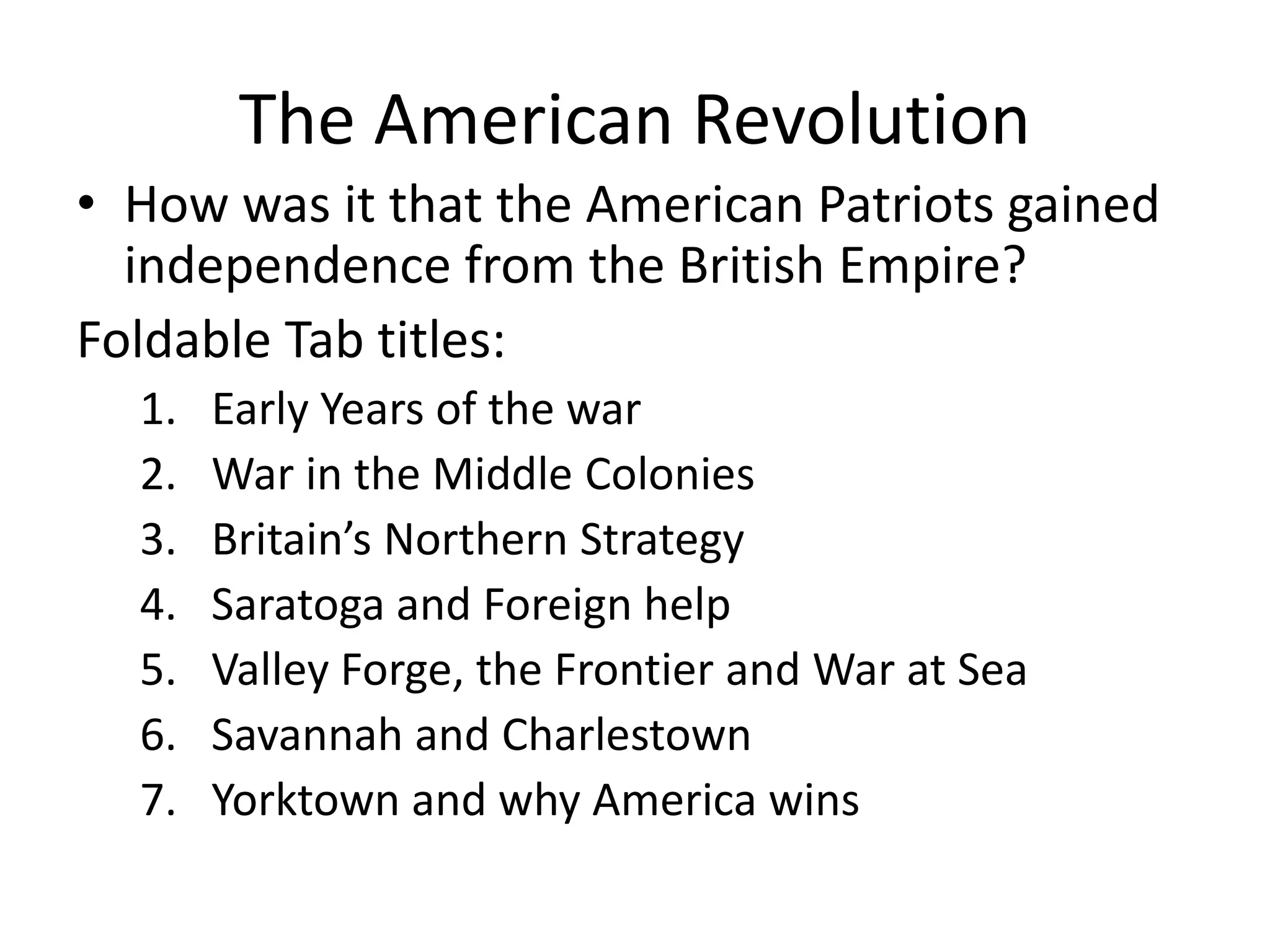 The American Revolution

• How was it that the American Patriots gained independence from the British Empire?

Foldable Tab titles:

1. Early Years of the war
2. War in the Middle Colonies
3. Britain’s Northern Strategy
4. Saratoga and Foreign help
5. Valley Forge, the Frontier and War at Sea
6. Savannah and Charlestown
7. Yorktown and why America wins